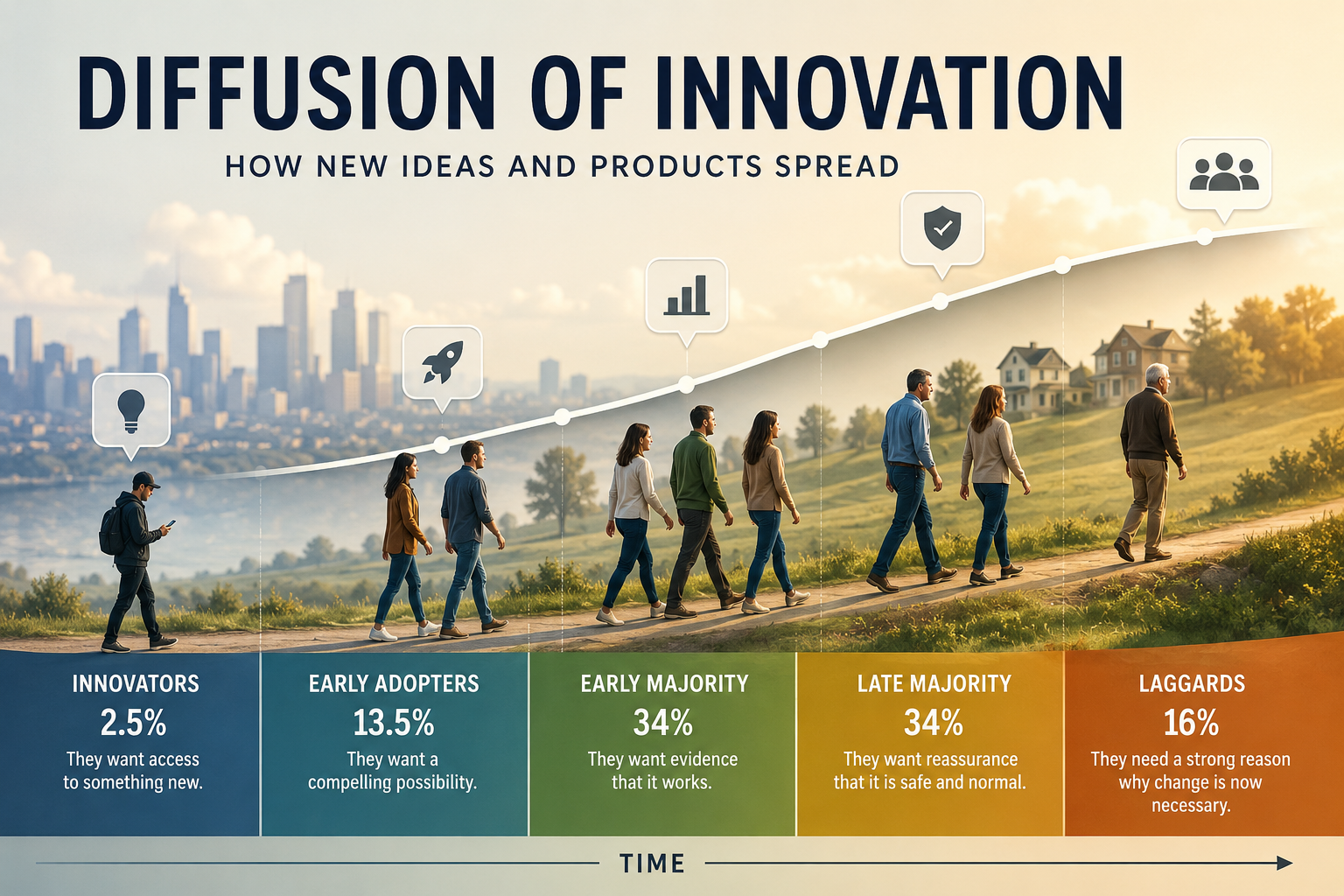 DIFFUSION OF INNOVATION

HOW NEW IDEAS AND PRODUCTS SPREAD

INNOVATORS
2.5%
They want access to something new.

EARLY ADOPTERS
13.5%
They want a compelling possibility.

EARLY MAJORITY
34%
They want evidence that it works.

LATE MAJORITY
34%
They want reassurance that it is safe and normal.

LAGGARDS
16%
They need a strong reason why change is now necessary.

TIME